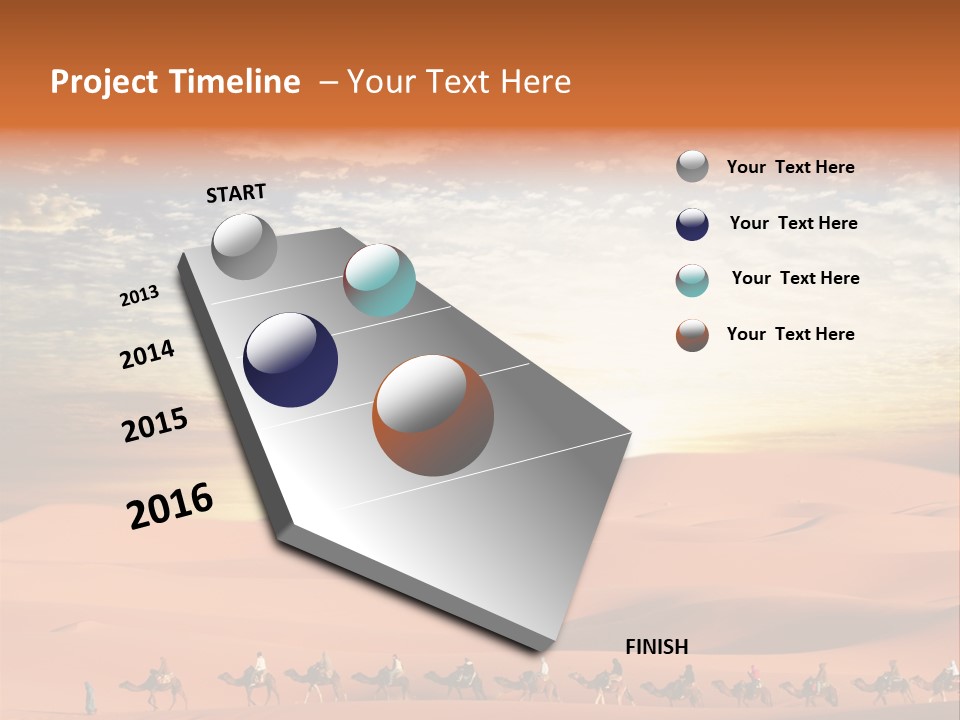 Project Timeline – Your Text Here

START

2013

2014

2015

2016

FINISH

Your Text Here

Your Text Here

Your Text Here

Your Text Here